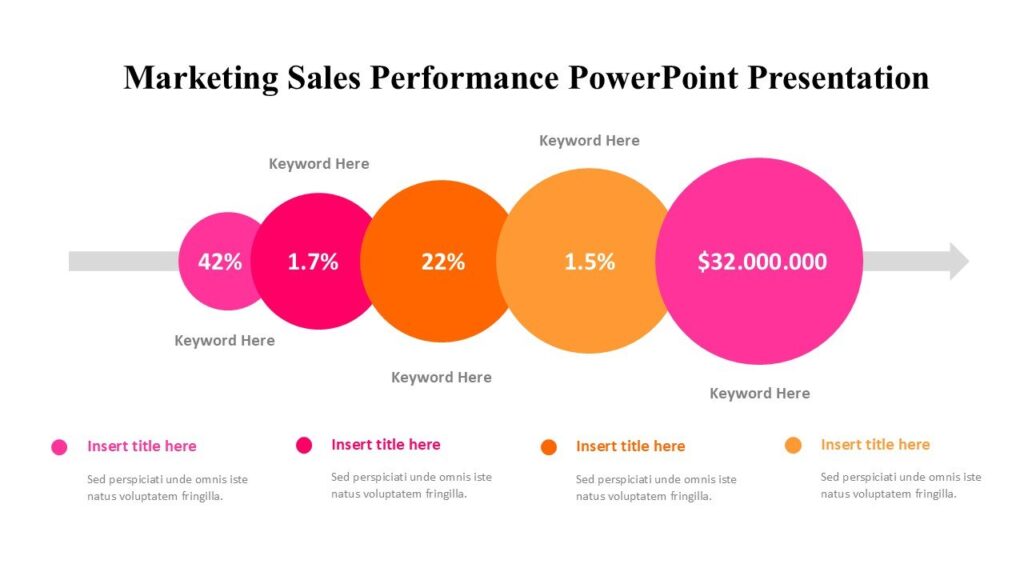 Marketing Sales Performance PowerPoint Presentation

Keyword Here

Keyword Here

42%

1.7%

22%

1.5%

$32.000.000

Keyword Here

Keyword Here

Keyword Here

Insert title here

Sed perspiciati unde omnis iste natus voluptatem fringilla.

Insert title here

Sed perspiciati unde omnis iste natus voluptatem fringilla.

Insert title here

Sed perspiciati unde omnis iste natus voluptatem fringilla.

Insert title here

Sed perspiciati unde omnis iste natus voluptatem fringilla.